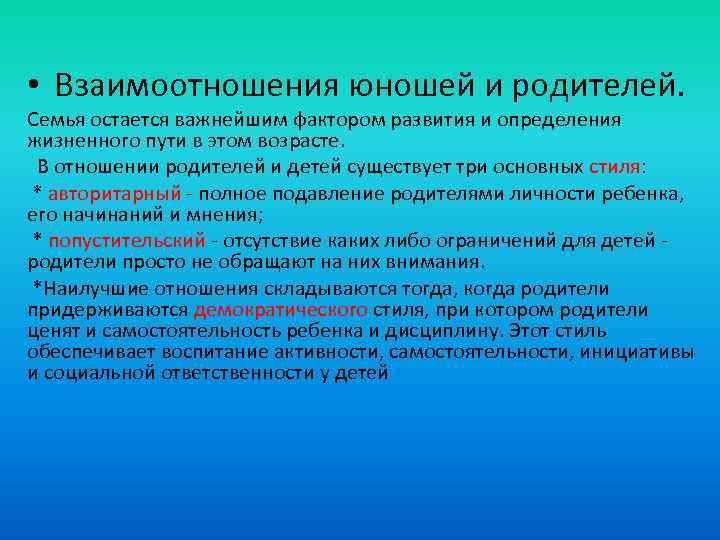 • Взаимоотношения юношей и родителей.

Семья остается важнейшим фактором развития и определения жизненного пути в этом возрасте.

В отношении родителей и детей существует три основных стиля:

* авторитарный - полное подавление родителями личности ребенка, его начинаний и мнения;

* попустительский - отсутствие каких либо ограничений для детей - родители просто не обращают на них внимания.

*Наилучшие отношения складываются тогда, когда родители придерживаются демократического стиля, при котором родители ценят и самостоятельность ребенка и дисциплину. Этот стиль обеспечивает воспитание активности, самостоятельности, инициативы и социальной ответственности у детей